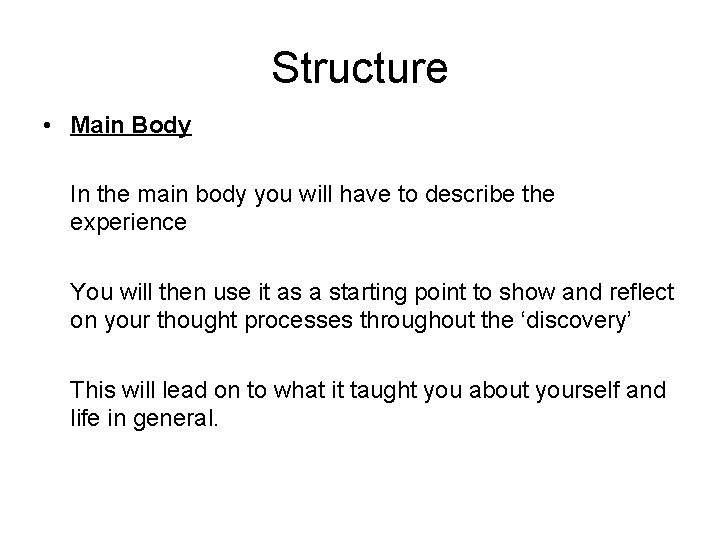 Structure

• Main Body

In the main body you will have to describe the experience

You will then use it as a starting point to show and reflect on your thought processes throughout the ‘discovery’

This will lead on to what it taught you about yourself and life in general.